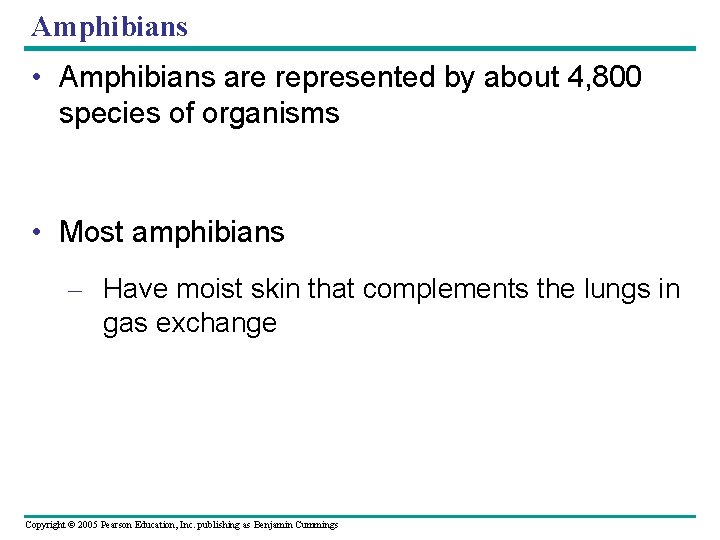 Amphibians

• Amphibians are represented by about 4,800 species of organisms

• Most amphibians

– Have moist skin that complements the lungs in gas exchange

Copyright © 2005 Pearson Education, Inc. publishing as Benjamin Cummings